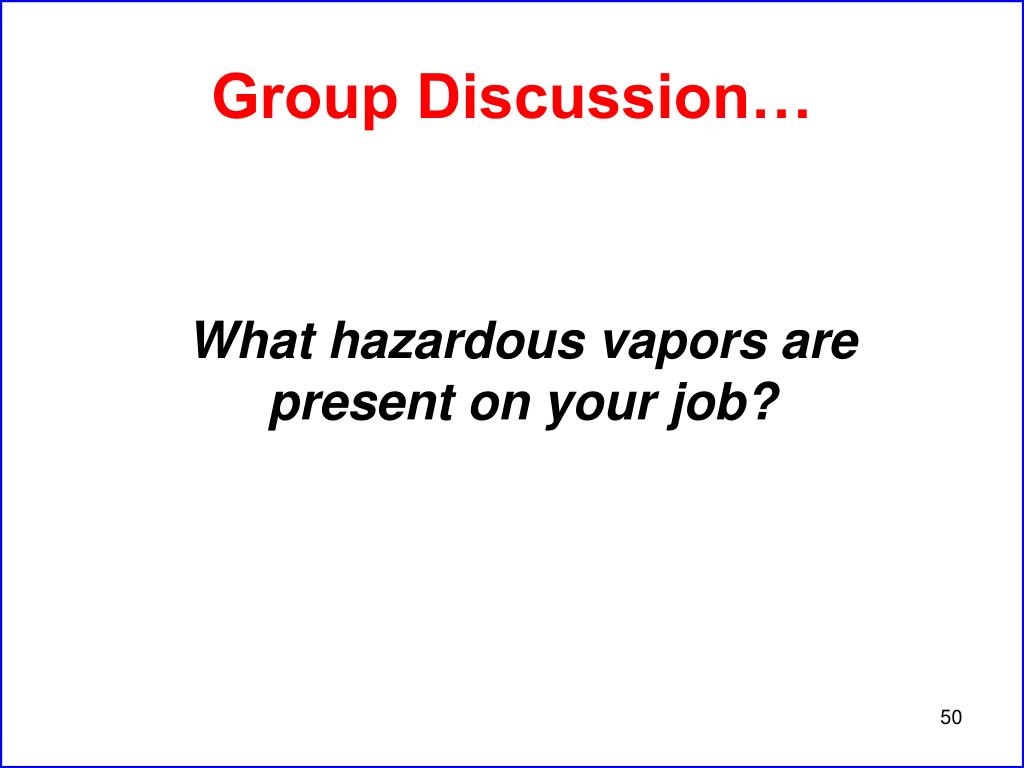 Group Discussion…

What hazardous vapors are present on your job?

50